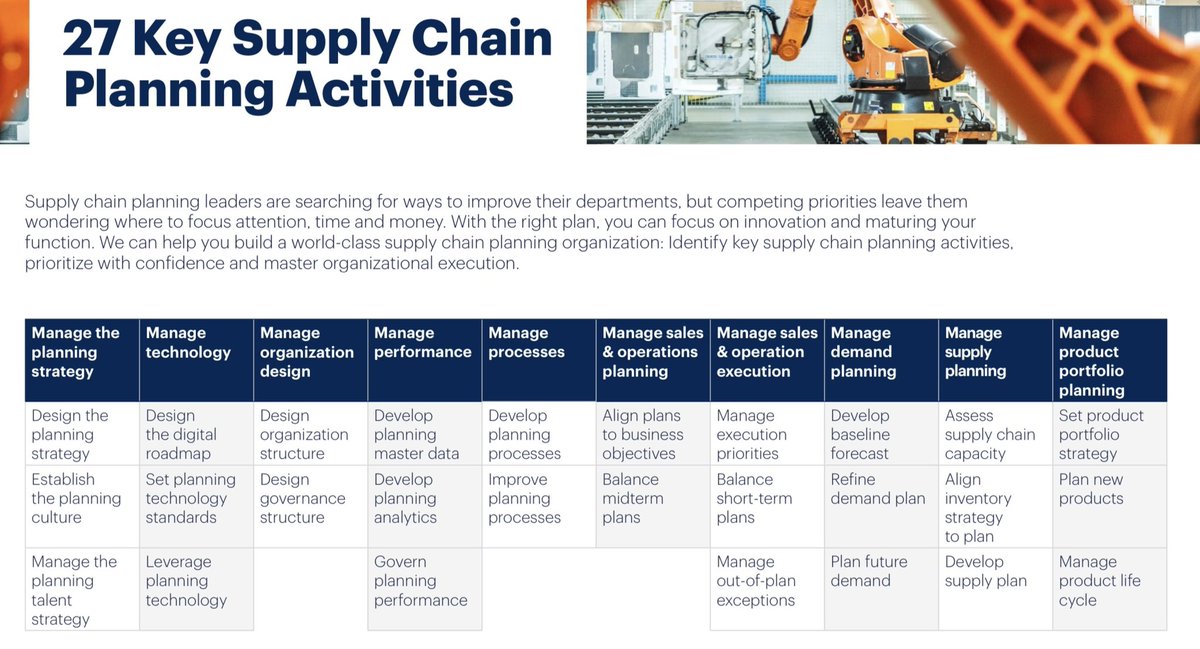 27 Key Supply Chain Planning Activities

Supply chain planning leaders are searching for ways to improve their departments, but competing priorities leave them wondering where to focus attention, time and money. With the right plan, you can focus on innovation and maturing your function. We can help you build a world-class supply chain planning organization: Identify key supply chain planning activities, prioritize with confidence and master organizational execution.

| Manage the planning strategy | Manage technology | Manage organization design | Manage performance | Manage processes | Manage sales & operations planning | Manage sales & operation execution | Manage demand planning | Manage supply planning | Manage product portfolio planning |
|---|---|---|---|---|---|---|---|---|---|
| Design the planning strategy | Design the digital roadmap | Design organization structure | Develop planning master data | Develop planning processes | Align plans to business objectives | Manage execution priorities | Develop baseline forecast | Assess supply chain capacity | Set product portfolio strategy |
| Establish the planning culture | Set planning technology standards | Design governance structure | Develop planning analytics | Improve planning processes | Balance midterm plans | Balance short-term plans | Refine demand plan | Align inventory strategy to plan | Plan new products |
| Manage the planning talent strategy | Leverage planning technology | | Govern planning performance | | | Manage out-of-plan exceptions | Plan future demand | Develop supply plan | Manage product life cycle |